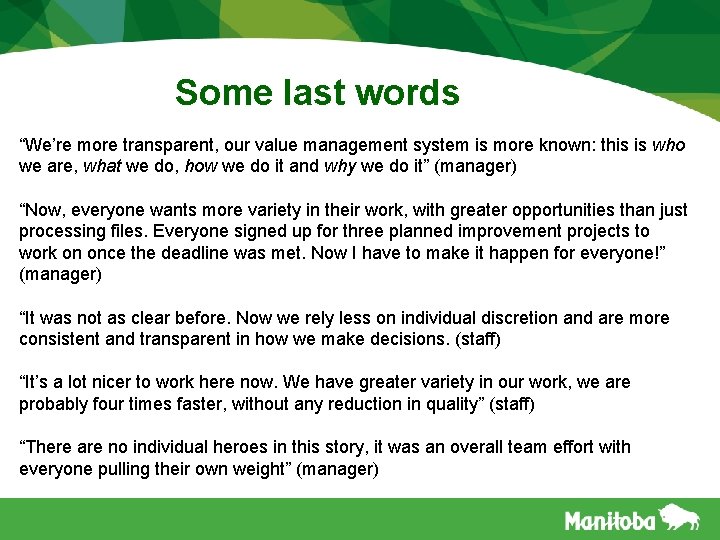 Some last words

“We’re more transparent, our value management system is more known: this is who we are, what we do, how we do it and why we do it” (manager)

“Now, everyone wants more variety in their work, with greater opportunities than just processing files. Everyone signed up for three planned improvement projects to work on once the deadline was met. Now I have to make it happen for everyone!” (manager)

“It was not as clear before. Now we rely less on individual discretion and are more consistent and transparent in how we make decisions. (staff)

“It’s a lot nicer to work here now. We have greater variety in our work, we are probably four times faster, without any reduction in quality” (staff)

“There are no individual heroes in this story, it was an overall team effort with everyone pulling their own weight” (manager)

Manitoba